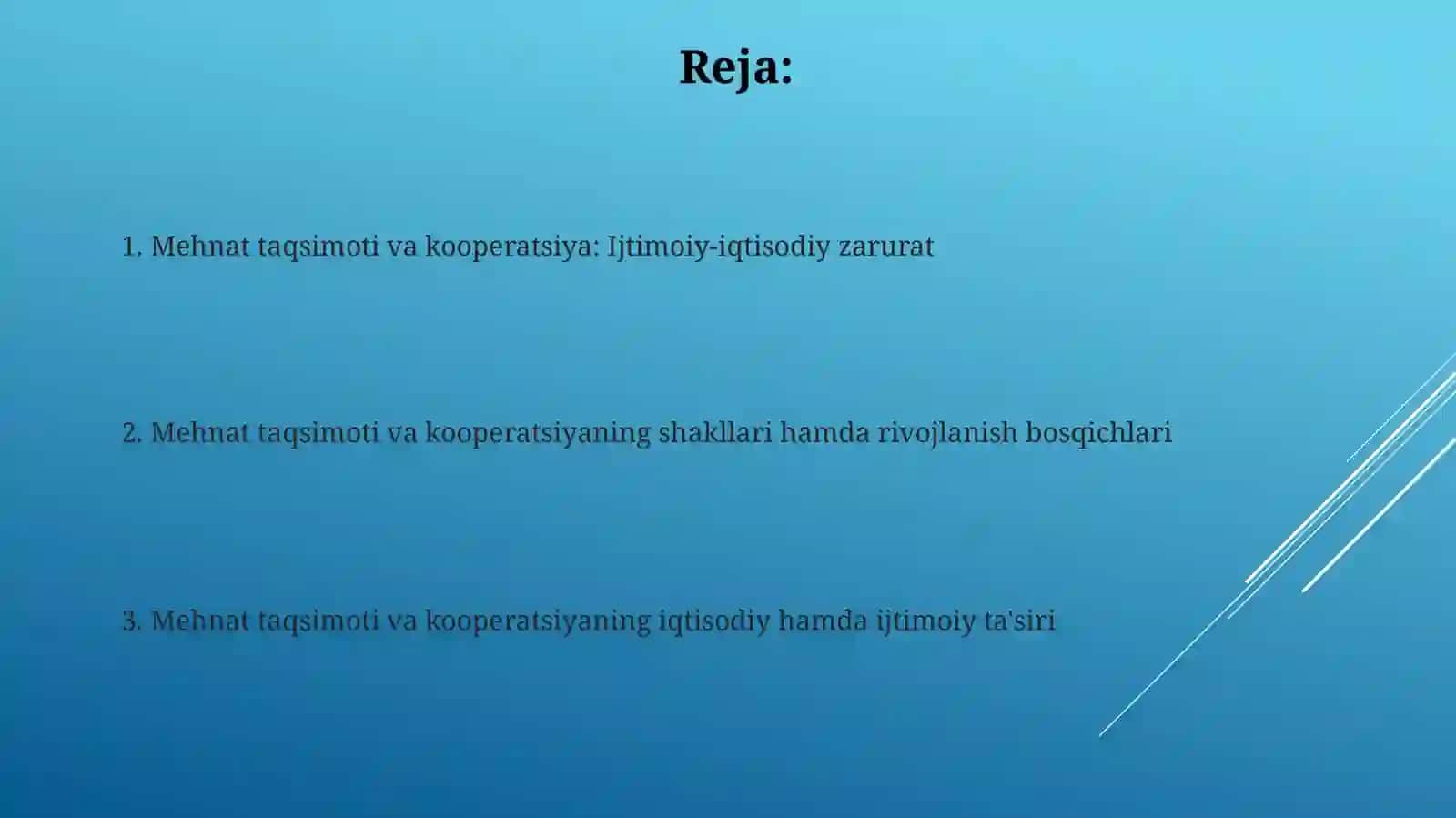 Reja:

1. Mehnat taqsimoti va kooperatsiya: Ijtimoiy-iqtisodiy zarurat

2. Mehnat taqsimoti va kooperatsiyaning shakllari hamda rivojlanish bosqichlari

3. Mehnat taqsimoti va kooperatsiyaning iqtisodiy hamda ijtimoiy ta'siri